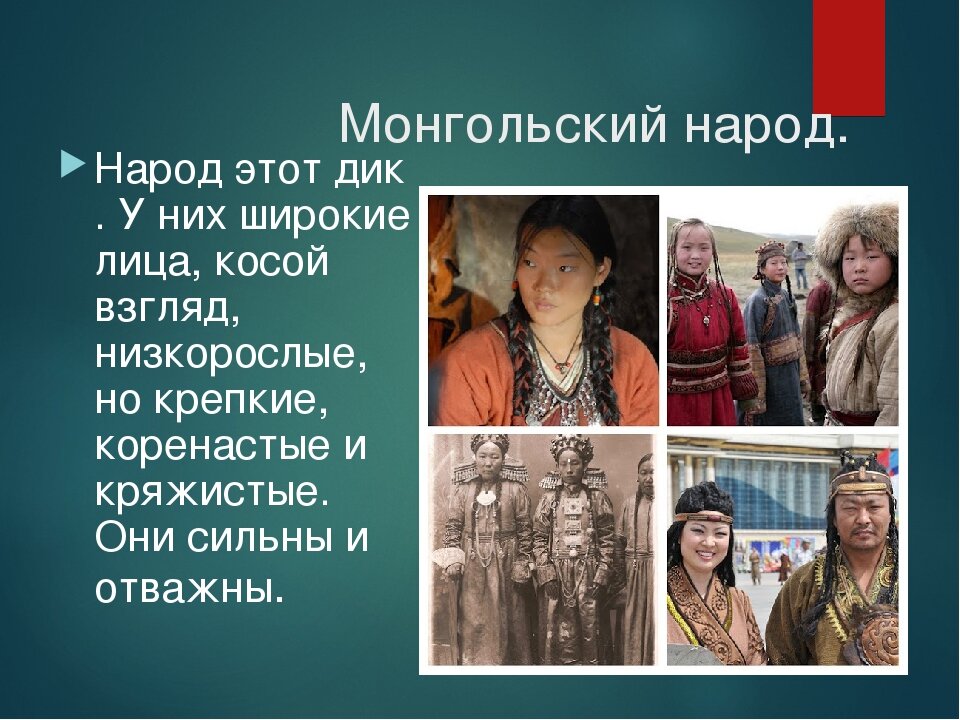 Монгольский народ.

Народ этот дик . У них широкие лица, косой взгляд, низкорослые, но крепкие, коренастые и кряжистые. Они сильны и отважны.